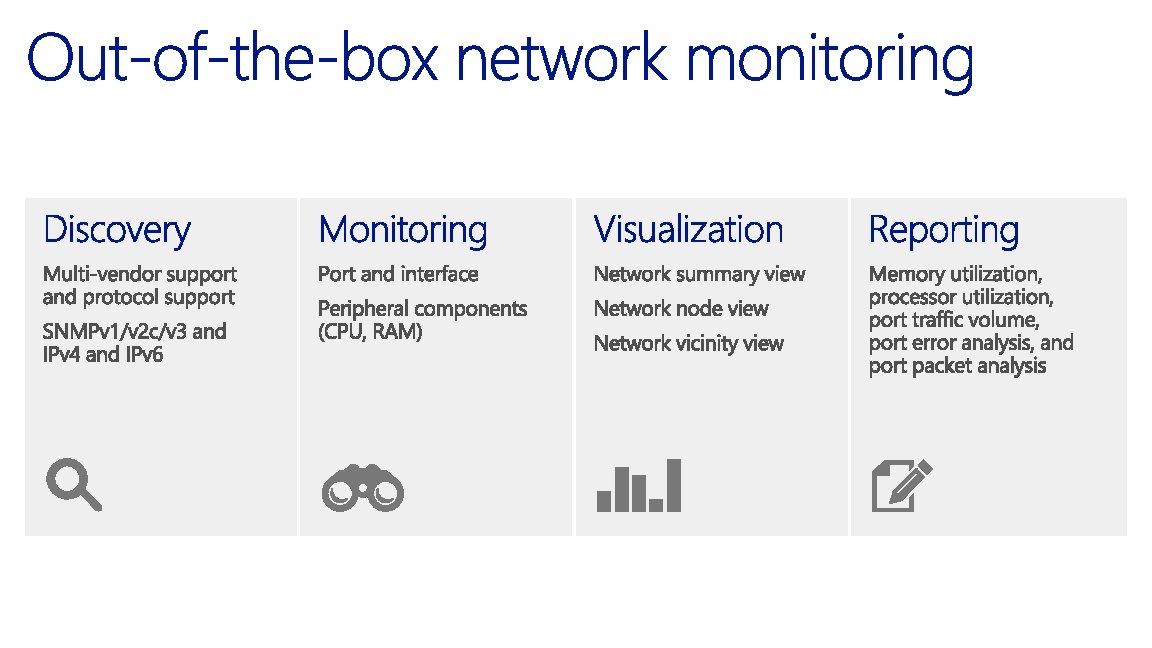 Out-of-the-box network monitoring

Discovery

Multi-vendor support and protocol support

SNMPv1/v2c/v3 and IPv4 and IPv6

Monitoring

Port and interface

Peripheral components (CPU, RAM)

Visualization

Network summary view

Network node view

Network vicinity view

Reporting

Memory utilization, processor utilization, port traffic volume, port error analysis, and port packet analysis